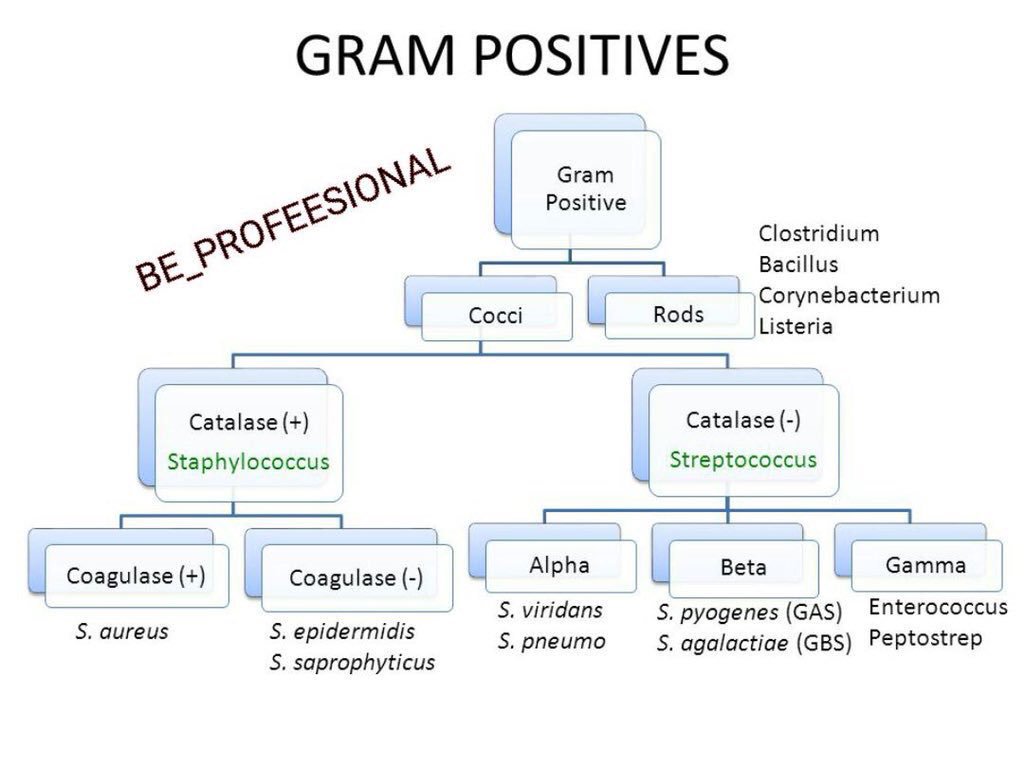 GRAM POSITIVES

BE_PROFEESIONAL

Gram Positive

Cocci

Rods

Clostridium
Bacillus
Corynebacterium
Listeria

Catalase (+)
Staphylococcus

Catalase (-)
Streptococcus

Coagulase (+)

S. aureus

Coagulase (-)

S. epidermidis
S. saprophyticus

Alpha

S. viridans
S. pneumo

Beta

S. pyogenes (GAS)
S. agalactiae (GBS)

Gamma

Enterococcus
Peptostrep